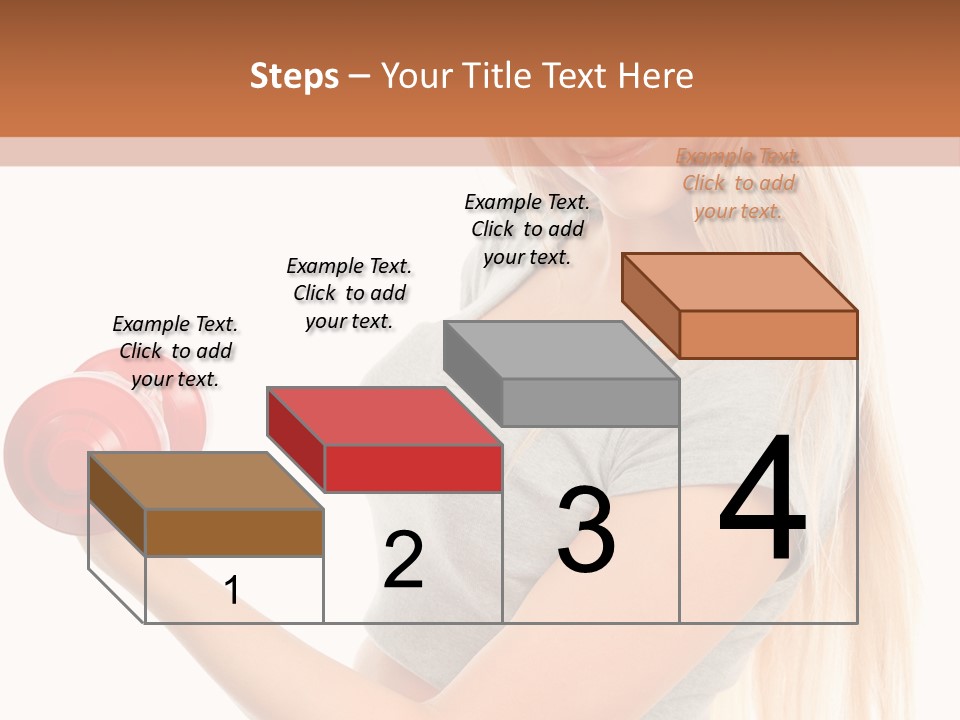 Steps – Your Title Text Here

Example Text. Click to add your text.

Example Text. Click to add your text.

Example Text. Click to add your text.

Example Text. Click to add your text.

1

2

3

4